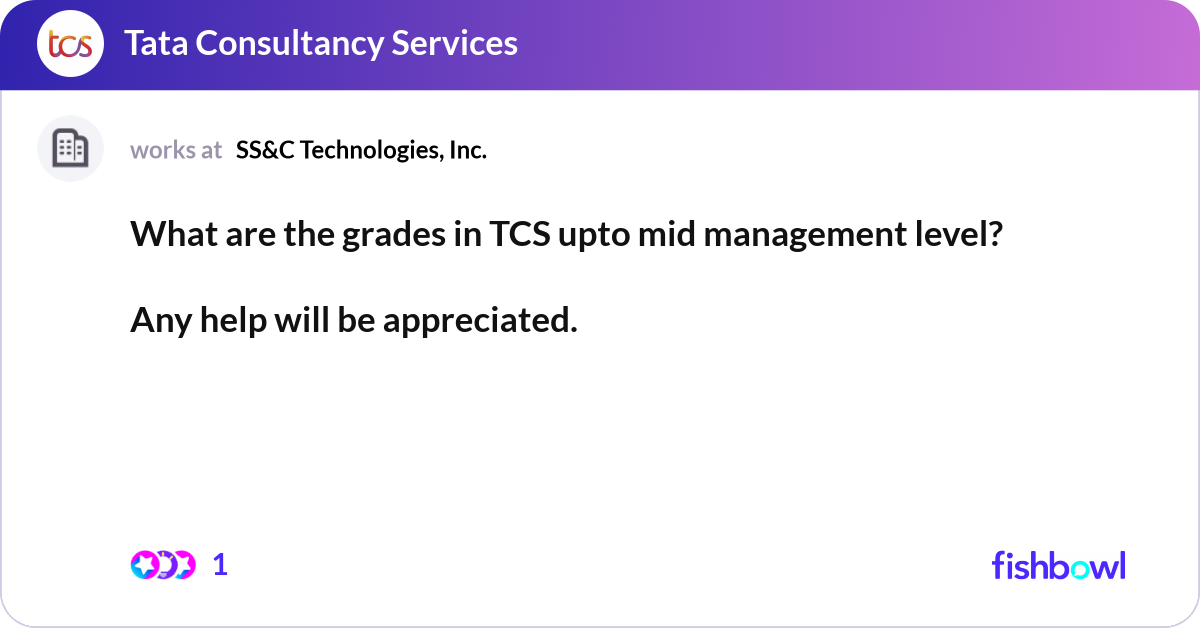 tcs Tata Consultancy Services

works at SS&C Technologies, Inc.

What are the grades in TCS upto mid management level?

Any help will be appreciated.

1

fishbowl